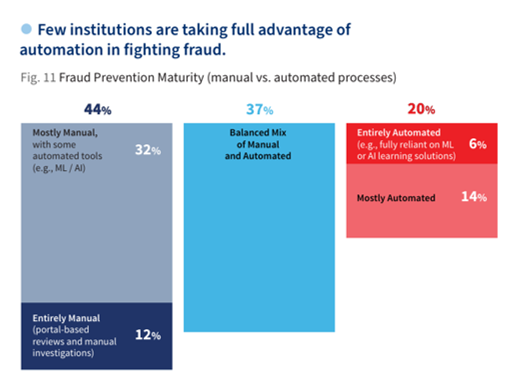 Few institutions are taking full advantage of automation in fighting fraud.

Fig. 11 Fraud Prevention Maturity (manual vs. automated processes)

44%

Mostly Manual, with some automated tools (e.g., ML / AI) 32%

Entirely Manual (portal-based reviews and manual investigations) 12%

37%

Balanced Mix of Manual and Automated

20%

Entirely Automated (e.g., fully reliant on ML or AI learning solutions) 6%

Mostly Automated 14%